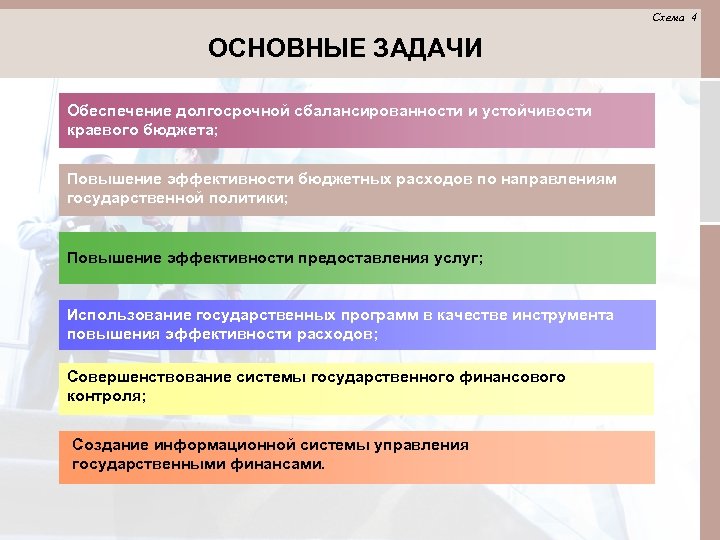 Схема 4

ОСНОВНЫЕ ЗАДАЧИ

Обеспечение долгосрочной сбалансированности и устойчивости краевого бюджета;

Повышение эффективности бюджетных расходов по направлениям государственной политики;

Повышение эффективности предоставления услуг;

Использование государственных программ в качестве инструмента повышения эффективности расходов;

Совершенствование системы государственного финансового контроля;

Создание информационной системы управления государственными финансами.